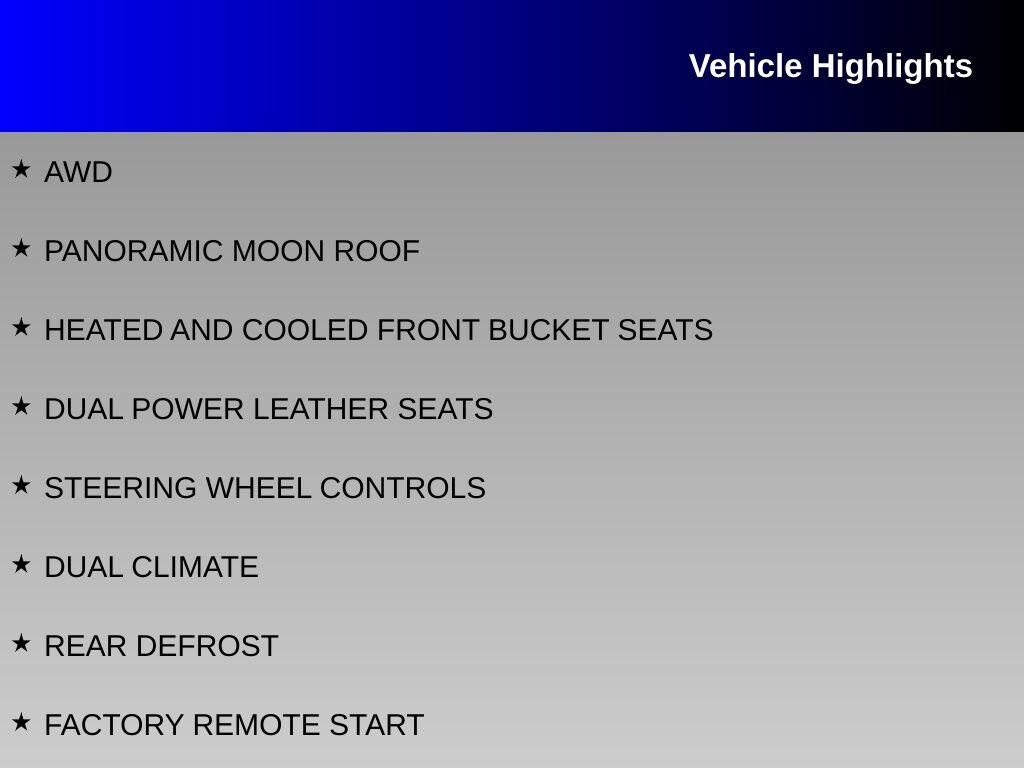 Vehicle Highlights

★ AWD

★ PANORAMIC MOON ROOF

★ HEATED AND COOLED FRONT BUCKET SEATS

★ DUAL POWER LEATHER SEATS

★ STEERING WHEEL CONTROLS

★ DUAL CLIMATE

★ REAR DEFROST

★ FACTORY REMOTE START